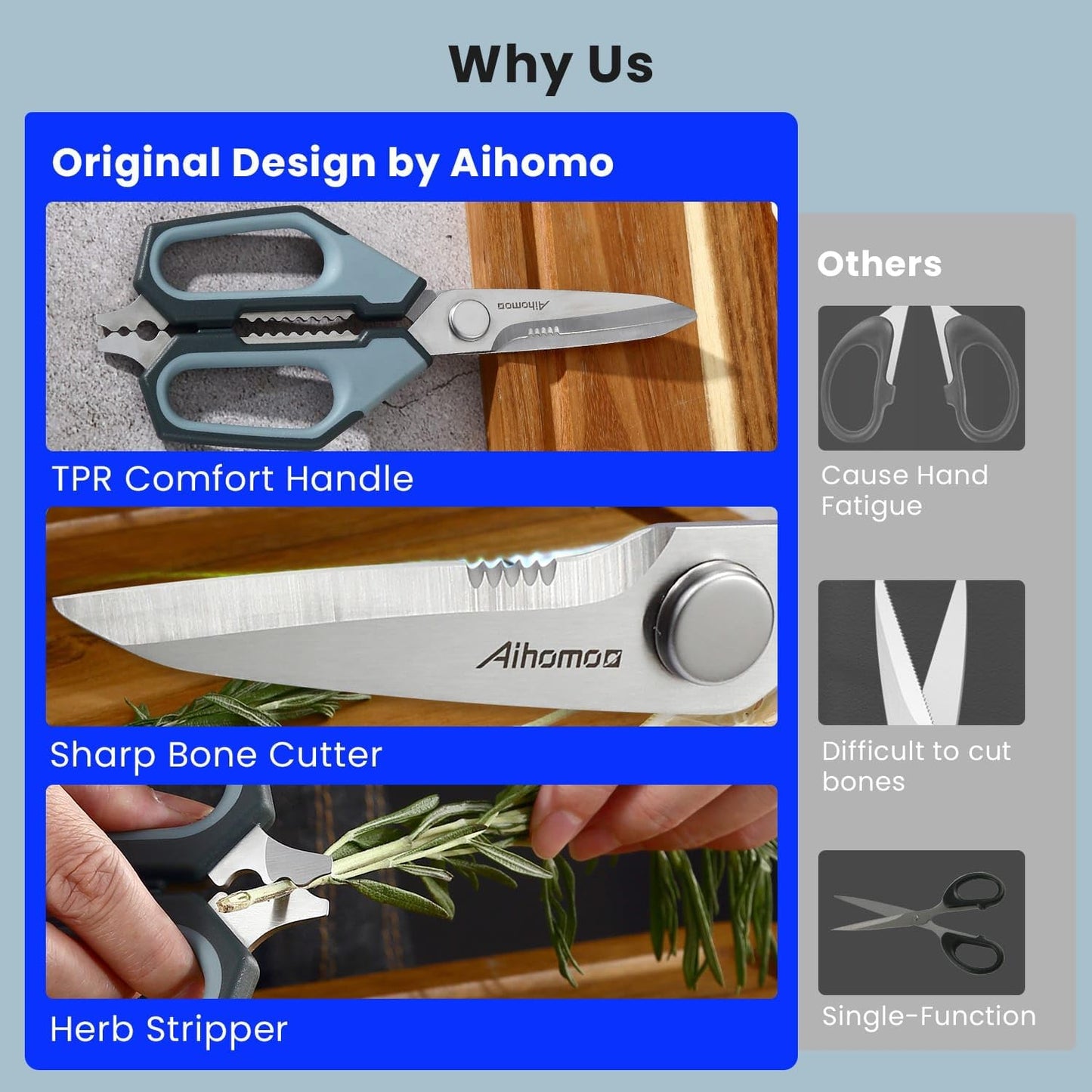 Why Us

Original Design by Aihomo

Aihomoo

TPR Comfort Handle

Aihomoo

Sharp Bone Cutter

Herb Stripper

Others

Cause Hand Fatigue

Difficult to cut bones

Single-Function